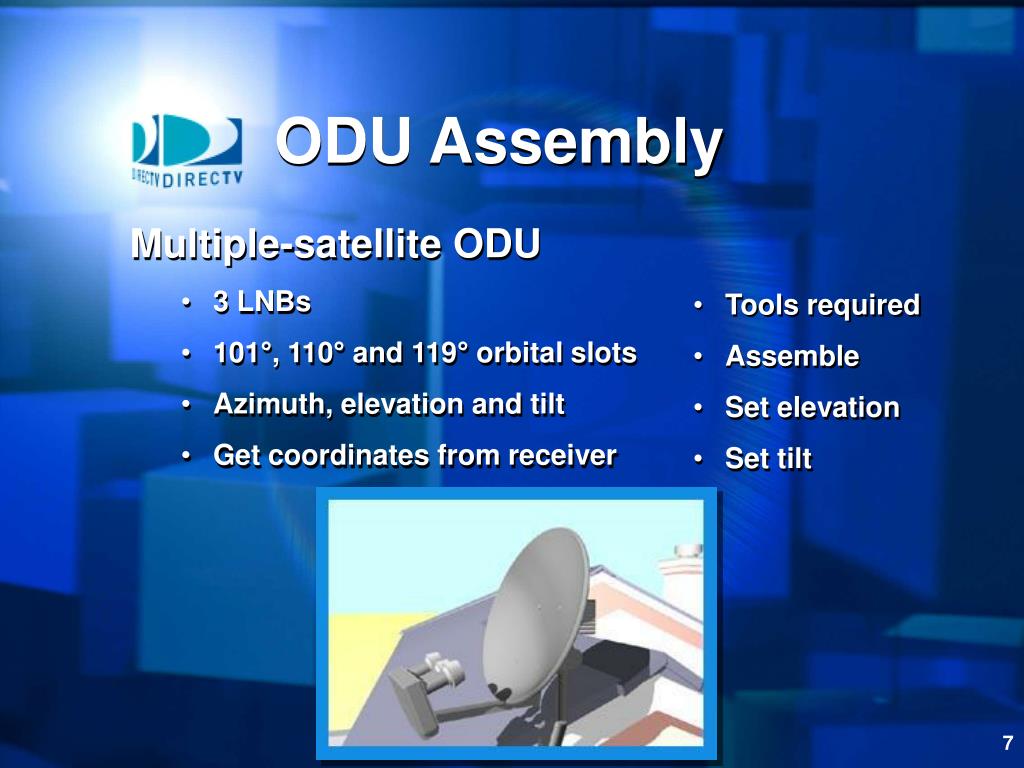 DIRECTV DIRECTV

ODU Assembly

Multiple-satellite ODU

• 3 LNBs
• 101°, 110° and 119° orbital slots
• Azimuth, elevation and tilt
• Get coordinates from receiver

• Tools required
• Assemble
• Set elevation
• Set tilt

7